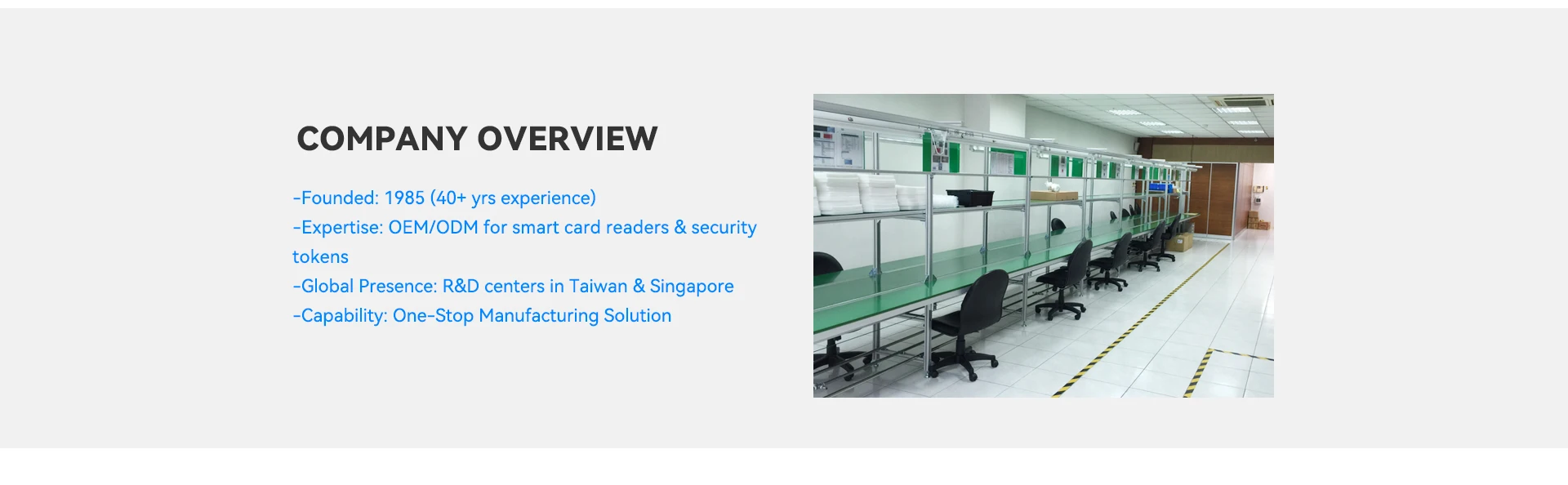 COMPANY OVERVIEW

-Founded: 1985 (40+ yrs experience)
-Expertise: OEM/ODM for smart card readers & security tokens
-Global Presence: R&D centers in Taiwan & Singapore
-Capability: One-Stop Manufacturing Solution